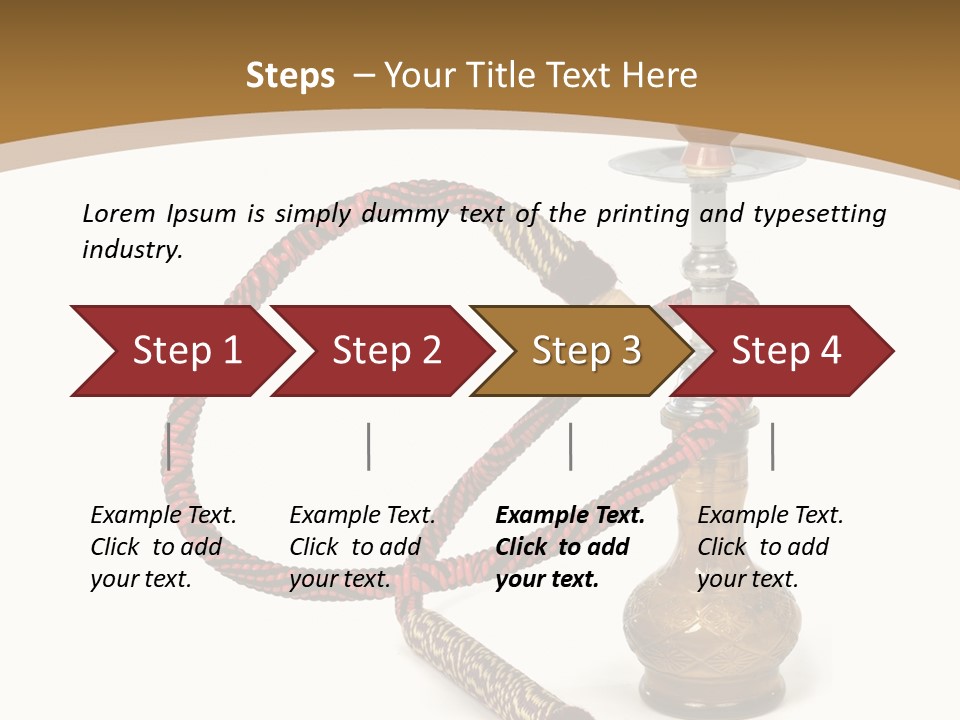 Steps – Your Title Text Here

Lorem Ipsum is simply dummy text of the printing and typesetting industry.

Step 1

Step 2

Step 3

Step 4

Example Text. Click to add your text.

Example Text. Click to add your text.

Example Text. Click to add your text.

Example Text. Click to add your text.